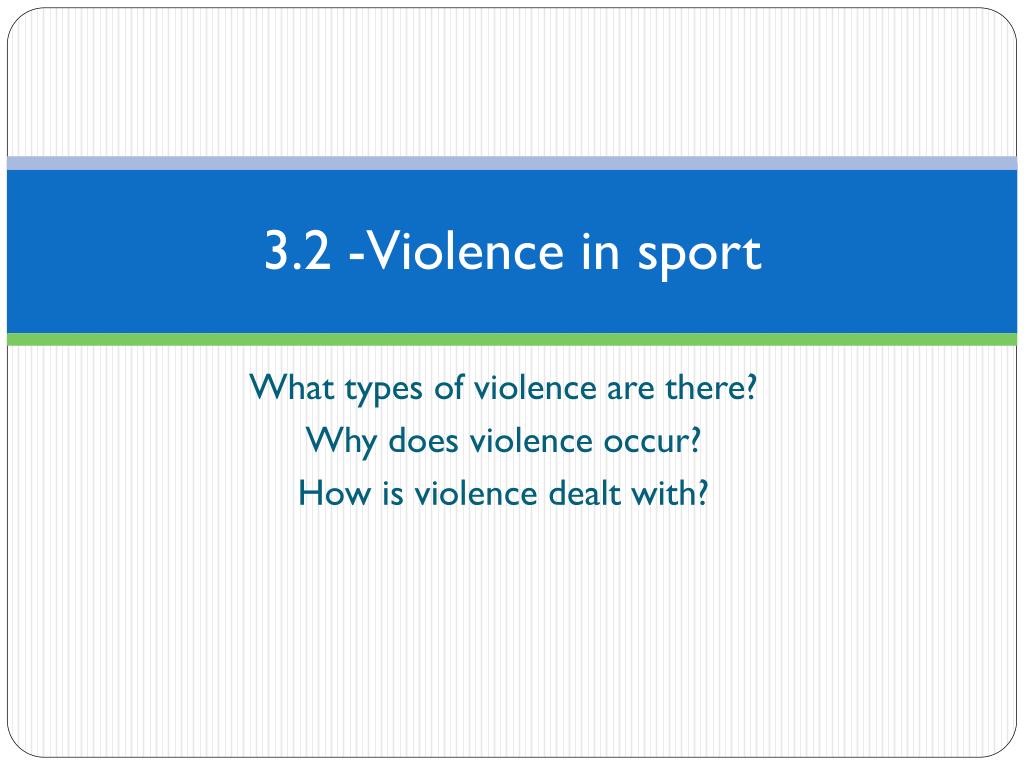 3.2 -Violence in sport

What types of violence are there?
Why does violence occur?
How is violence dealt with?